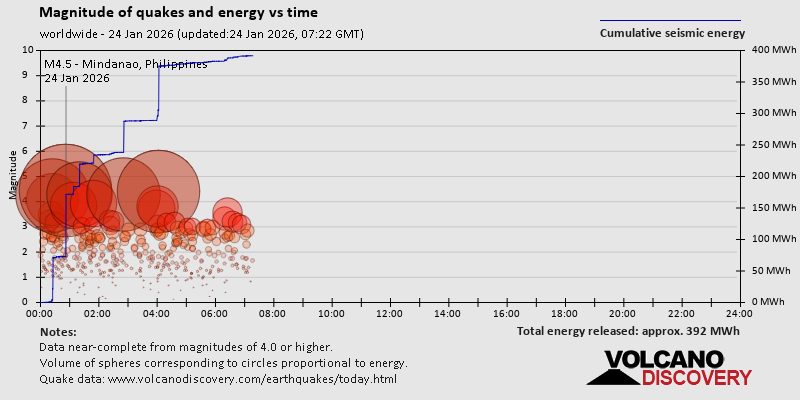 Magnitude of quakes and energy vs time

worldwide - 24 Jan 2026 (updated:24 Jan 2026, 07:22 GMT)

Cumulative seismic energy

M4.5 - Mindanao, Philippines
24 Jan 2026

Magnitude

10
9
8
7
6
5
4
3
2
1
0

400 MWh
350 MWh
300 MWh
250 MWh
200 MWh
150 MWh
100 MWh
50 MWh
0 MWh

00:00 02:00 04:00 06:00 08:00 10:00 12:00 14:00 16:00 18:00 20:00 22:00 24:00

Notes:
Data near-complete from magnitudes of 4.0 or higher.
Volume of spheres corresponding to circles proportional to energy.
Quake data: www.volcanodiscovery.com/earthquakes/today.html

Total energy released: approx. 392 MWh

VOLCANO DISCOVERY